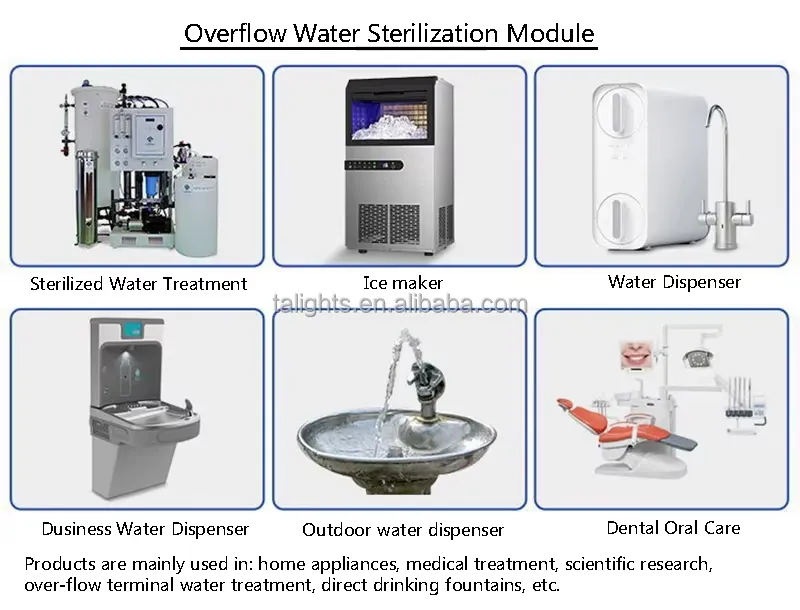 Overflow Water Sterilization Module

Sterilized Water Treatment

Ice maker

Water Dispenser

talights.en.alibaba.com

Dusiness Water Dispenser

Outdoor water dispenser

Dental Oral Care

Products are mainly used in: home appliances, medical treatment, scientific research, over-flow terminal water treatment, direct drinking fountains, etc.